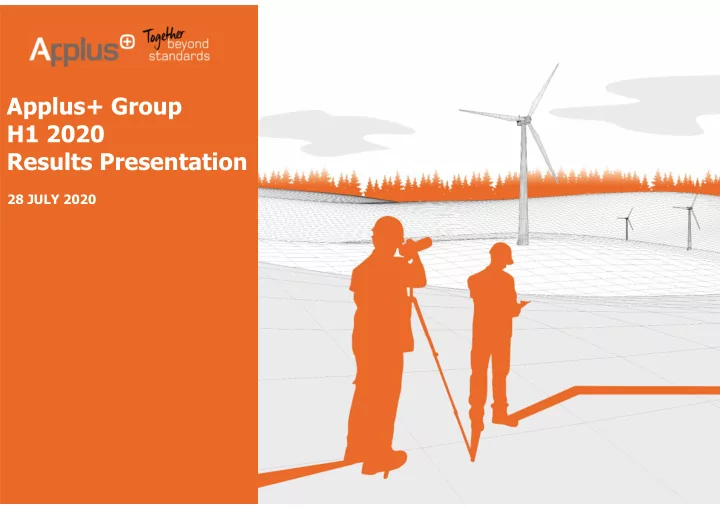 Applus+ Together beyond standards

Applus+ Group
H1 2020
Results Presentation

28 JULY 2020